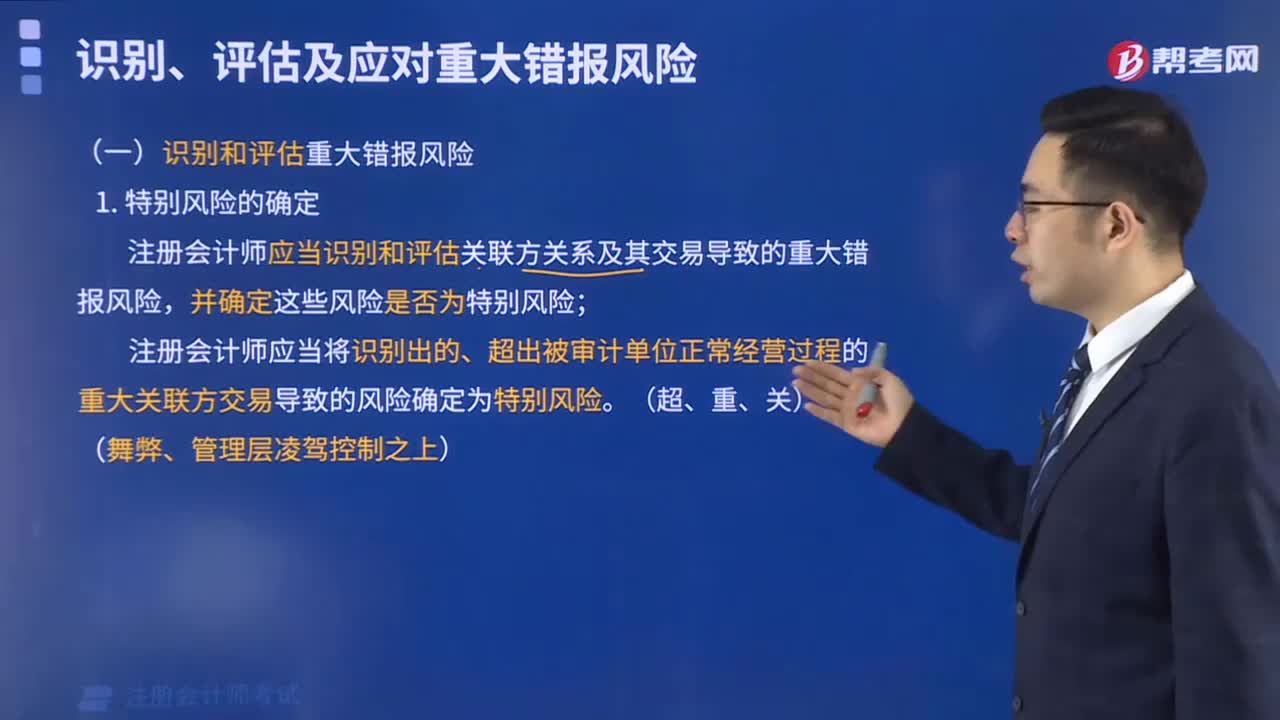 识别、评估及应对重大错报风险

帮考网

（一）识别和评估重大错报风险

1. 特别风险的确定

注册会计师应当识别和评估关联方关系及其交易导致的重大错报风险，并确定这些风险是否为特别风险；

注册会计师应当将识别出的、超出被审计单位正常经营过程的重大关联方交易导致的风险确定为特别风险。（超、重、关）

（舞弊、管理层凌驾控制之上）

注册会计师考试